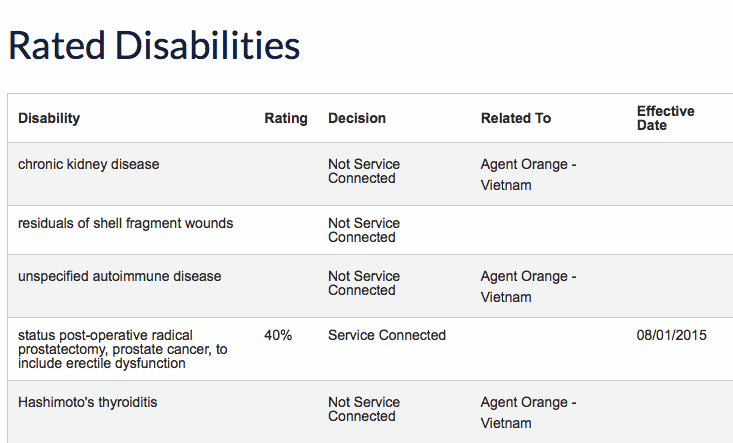 Rated Disabilities

| Disability | Rating | Decision | Related To | Effective Date |
|---|---|---|---|---|
| chronic kidney disease | | Not Service Connected | Agent Orange - Vietnam | |
| residuals of shell fragment wounds | | Not Service Connected | | |
| unspecified autoimmune disease | | Not Service Connected | Agent Orange - Vietnam | |
| status post-operative radical prostatectomy, prostate cancer, to include erectile dysfunction | 40% | Service Connected | | 08/01/2015 |
| Hashimoto's thyroiditis | | Not Service Connected | Agent Orange - Vietnam | |